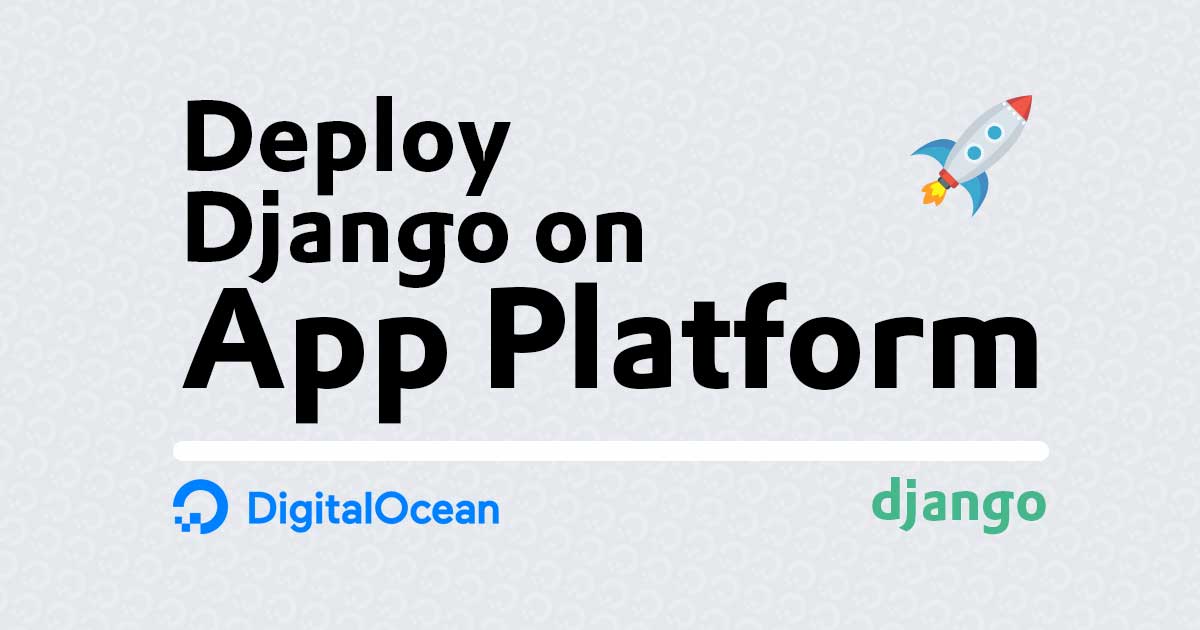 Deploy Django on App Platform

DigitalOcean

django